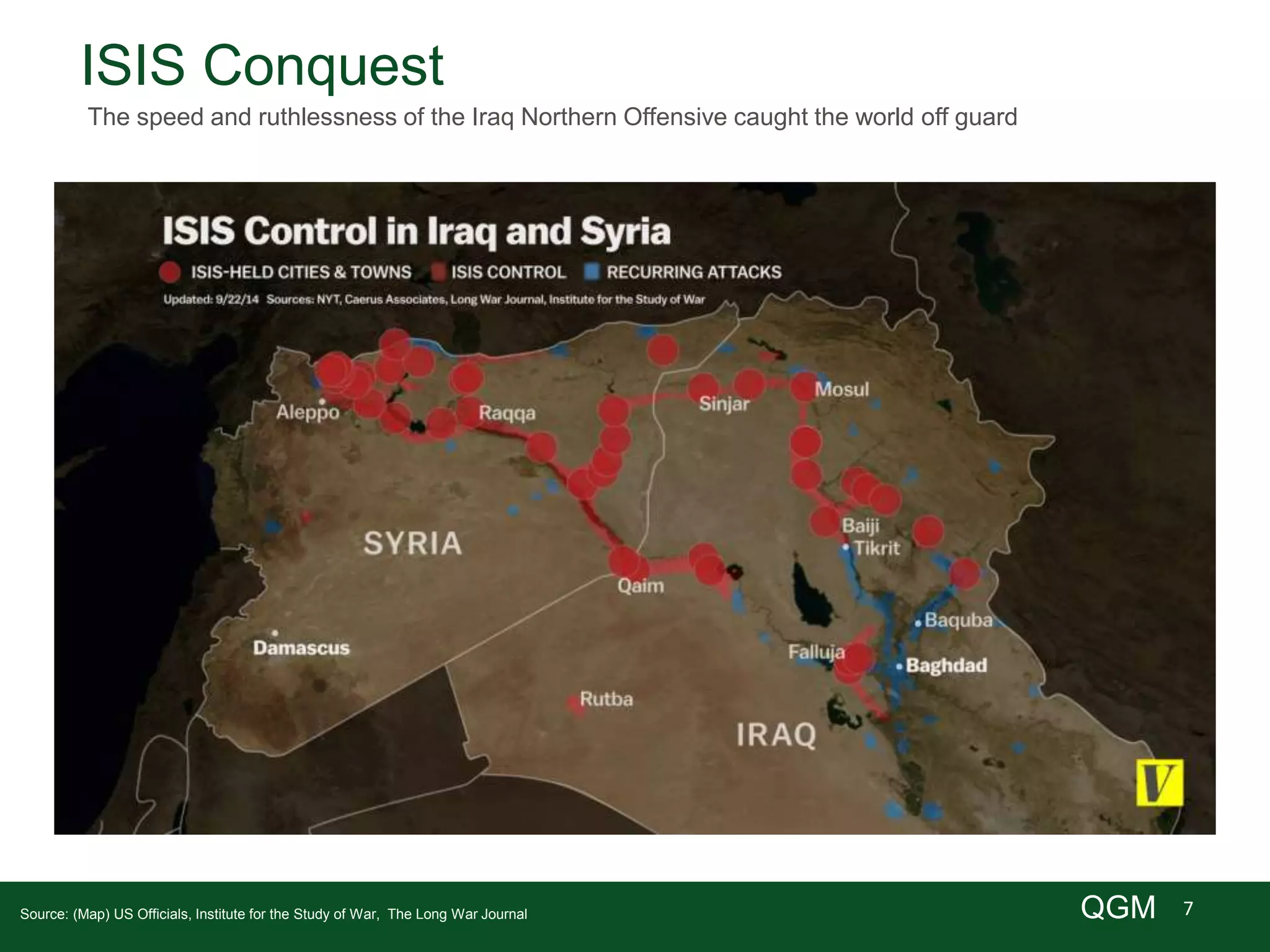 ISIS Conquest

The speed and ruthlessness of the Iraq Northern Offensive caught the world off guard

ISIS Control in Iraq and Syria

ISIS-HELD CITIES & TOWNS ISIS CONTROL RECURRING ATTACKS

Updated: 9/22/14 Sources: NYT, Caerus Associates, Long War Journal, Institute for the Study of War

Aleppo
Raqqa
Sinjar
Mosul
SYRIA
Baiji
Tikrit
Qaim
Baquba
Damascus
Falluja
Baghdad
Rutba
IRAQ
V

Source: (Map) US Officials, Institute for the Study of War, The Long War Journal

QGM 7